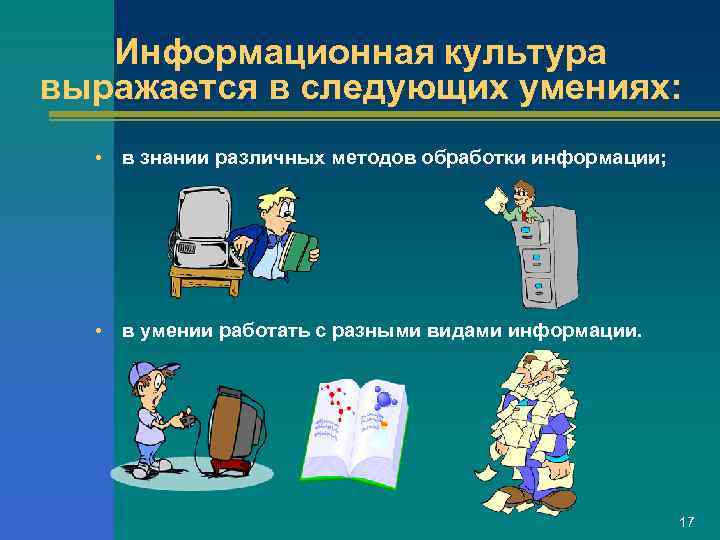 Информационная культура выражается в следующих умениях:

• в знании различных методов обработки информации;

• в умении работать с разными видами информации.

17